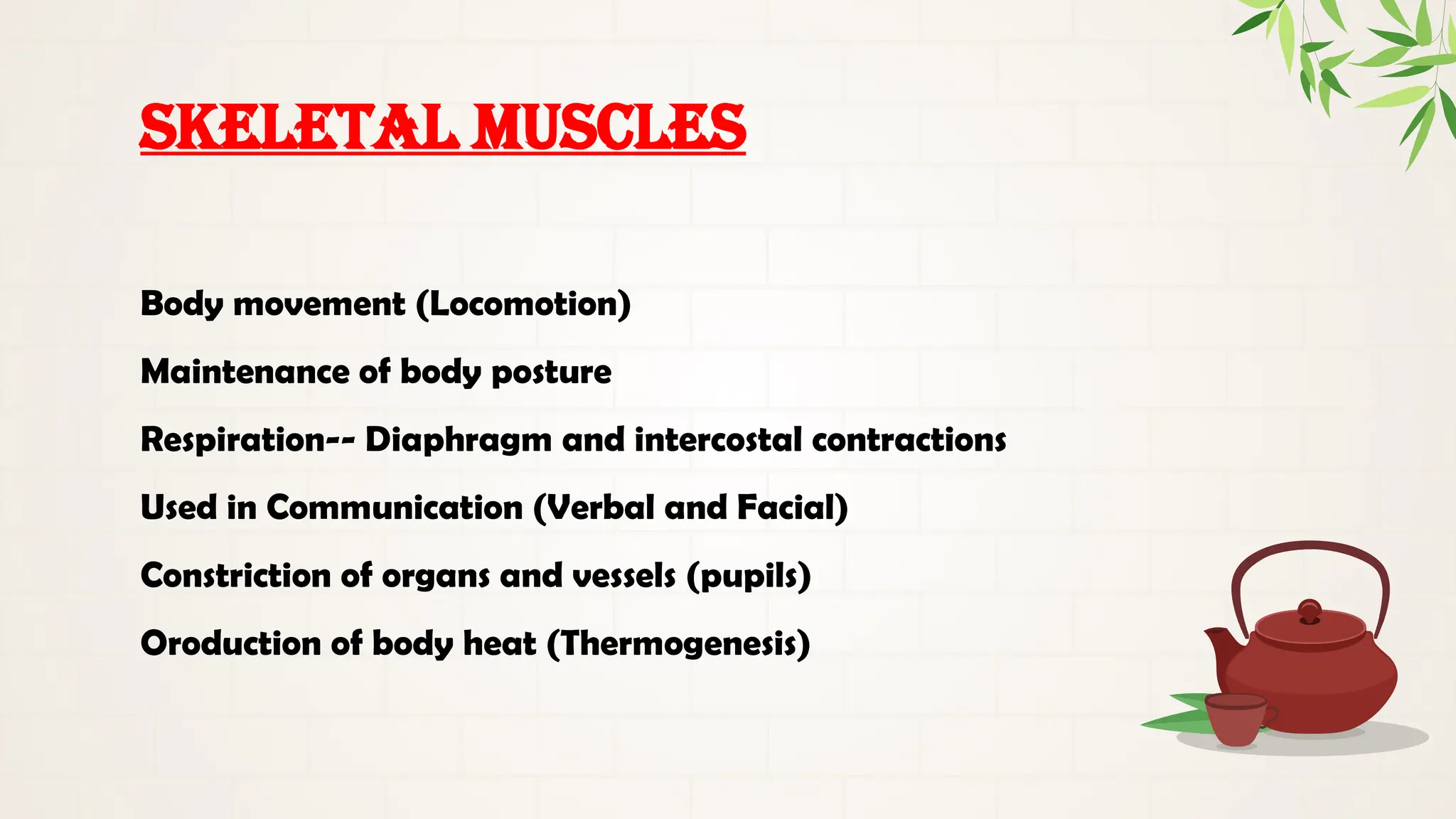 SKELETAL MUSCLES

Body movement (Locomotion)

Maintenance of body posture

Respiration-- Diaphragm and intercostal contractions

Used in Communication (Verbal and Facial)

Constriction of organs and vessels (pupils)

Oroduction of body heat (Thermogenesis)